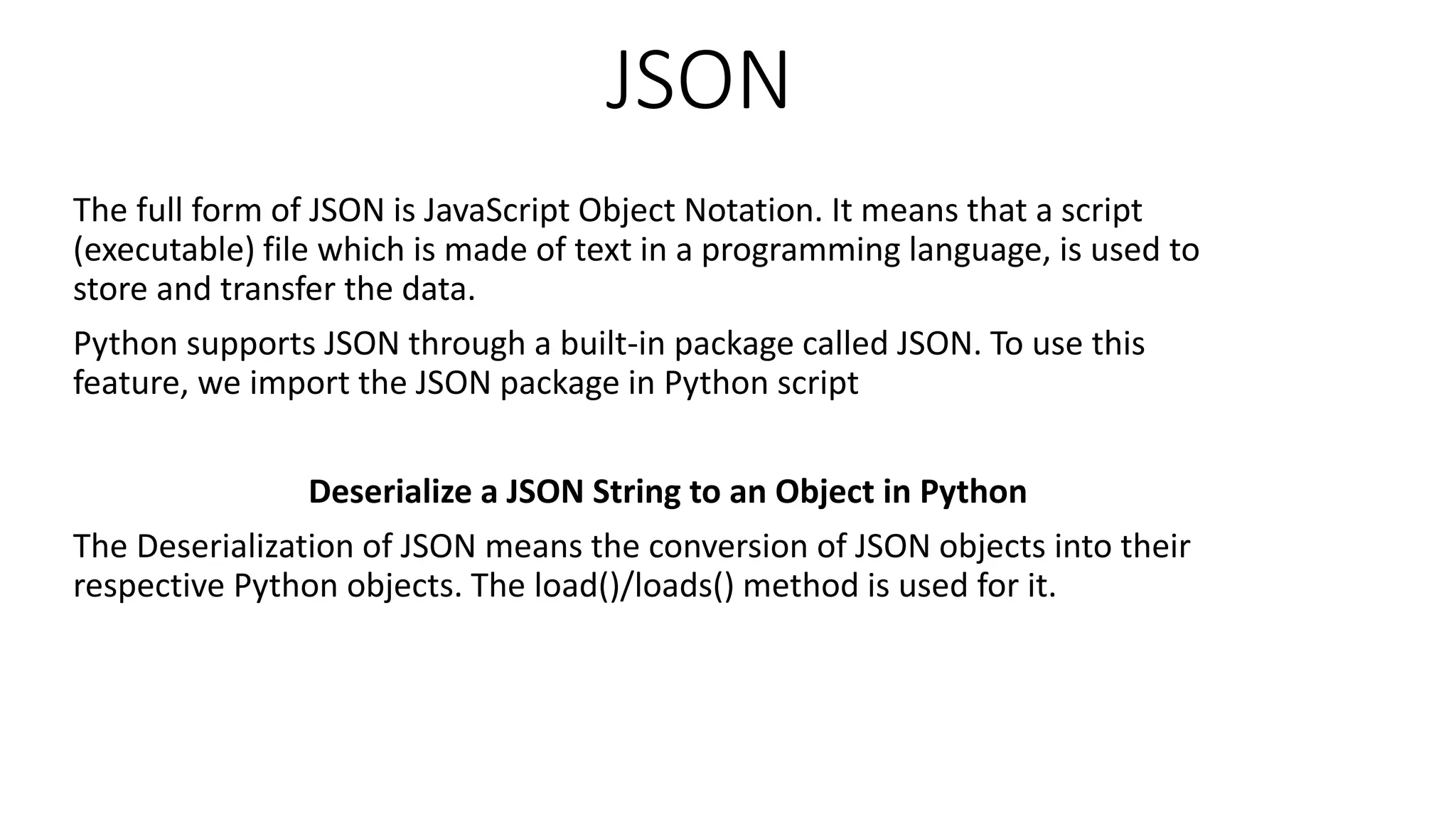 JSON

The full form of JSON is JavaScript Object Notation. It means that a script (executable) file which is made of text in a programming language, is used to store and transfer the data.

Python supports JSON through a built-in package called JSON. To use this feature, we import the JSON package in Python script

Deserialize a JSON String to an Object in Python

The Deserialization of JSON means the conversion of JSON objects into their respective Python objects. The load()/loads() method is used for it.